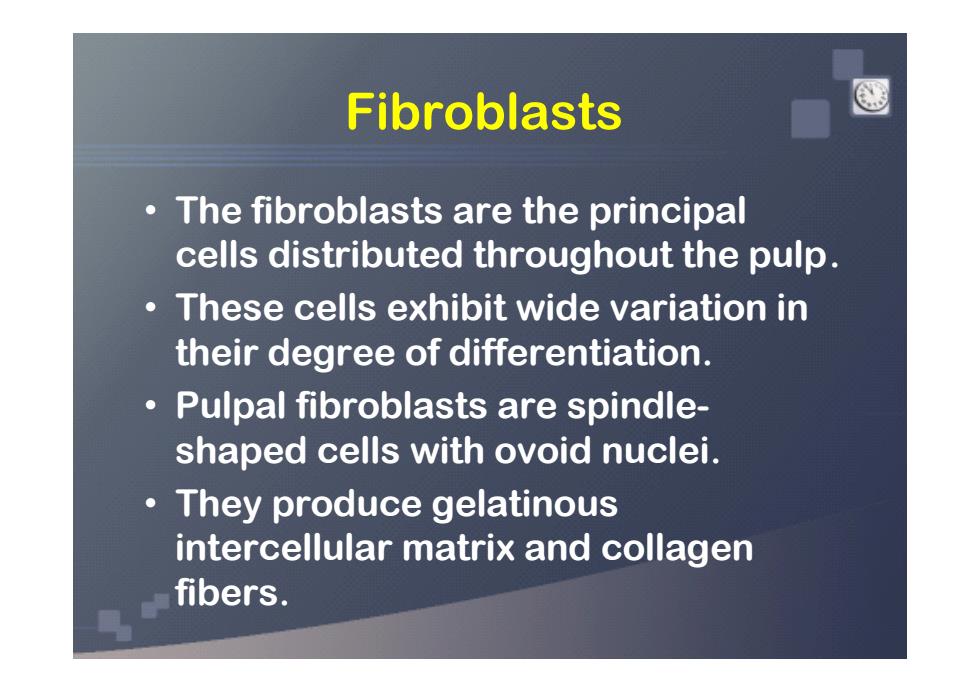 Fibroblasts

• The fibroblasts are the principal cells distributed throughout the pulp.
• These cells exhibit wide variation in their degree of differentiation.
• Pulpal fibroblasts are spindle-shaped cells with ovoid nuclei.
• They produce gelatinous intercellular matrix and collagen fibers.